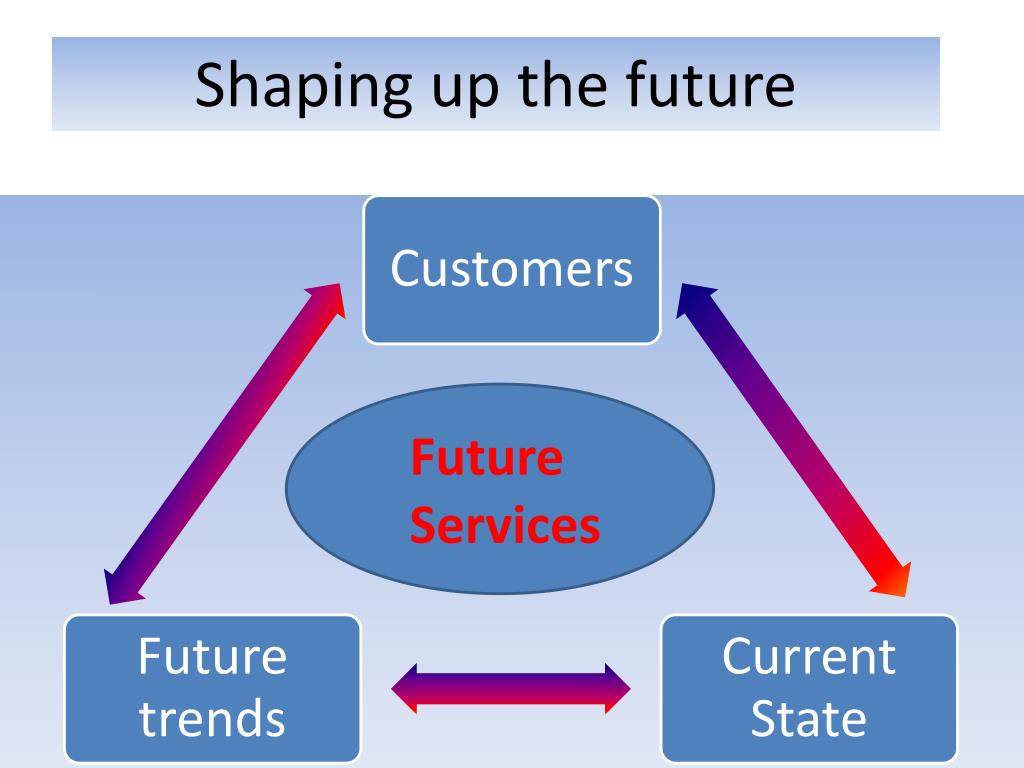 Shaping up the future

Customers

Future Services

Future trends

Current State